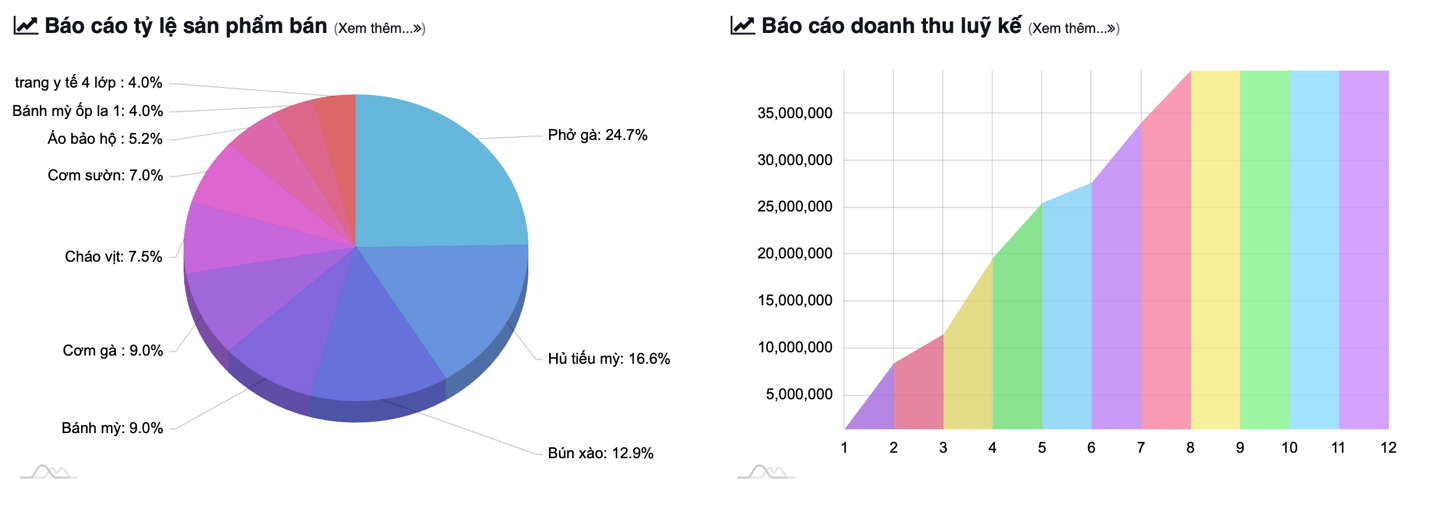 Báo cáo tỷ lệ sản phẩm bán (Xem thêm...»)

trang y tế 4 lớp : 4.0%
Bánh mỳ ốp la 1: 4.0%
Áo bảo hộ : 5.2%
Cơm sườn: 7.0%
Cháo vịt: 7.5%
Cơm gà : 9.0%
Bánh mỳ: 9.0%
Phở gà: 24.7%
Hủ tiếu mỳ: 16.6%
Bún xào: 12.9%

Báo cáo doanh thu luỹ kế (Xem thêm...»)

35,000,000
30,000,000
25,000,000
20,000,000
15,000,000
10,000,000
5,000,000
1 2 3 4 5 6 7 8 9 10 11 12